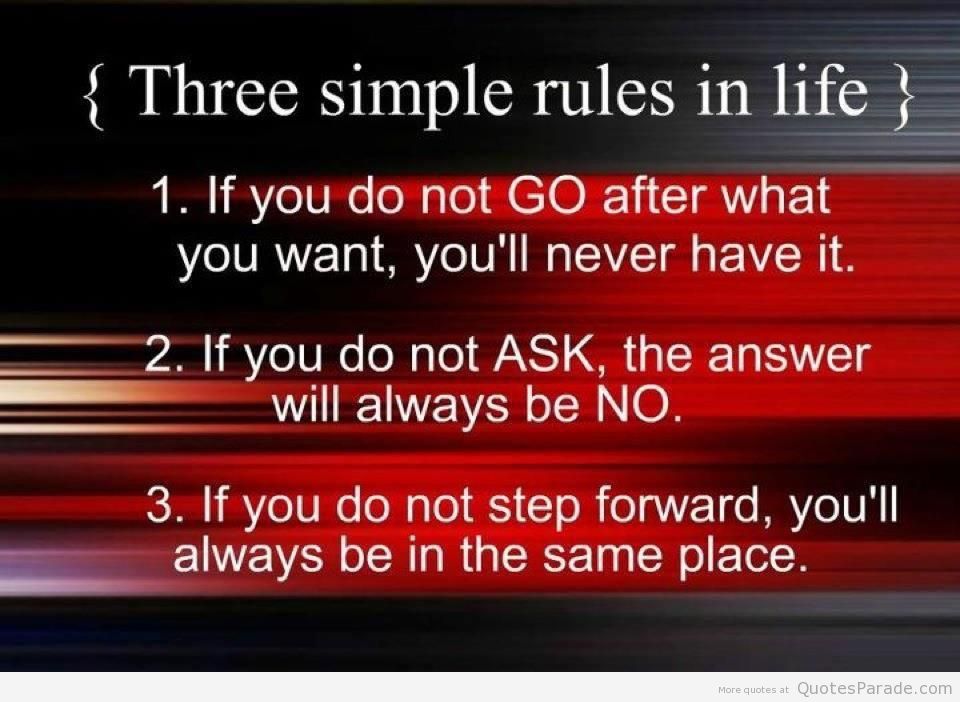 { Three simple rules in life }

1. If you do not GO after what you want, you'll never have it.

2. If you do not ASK, the answer will always be NO.

3. If you do not step forward, you'll always be in the same place.

More quotes at QuotesParade.com